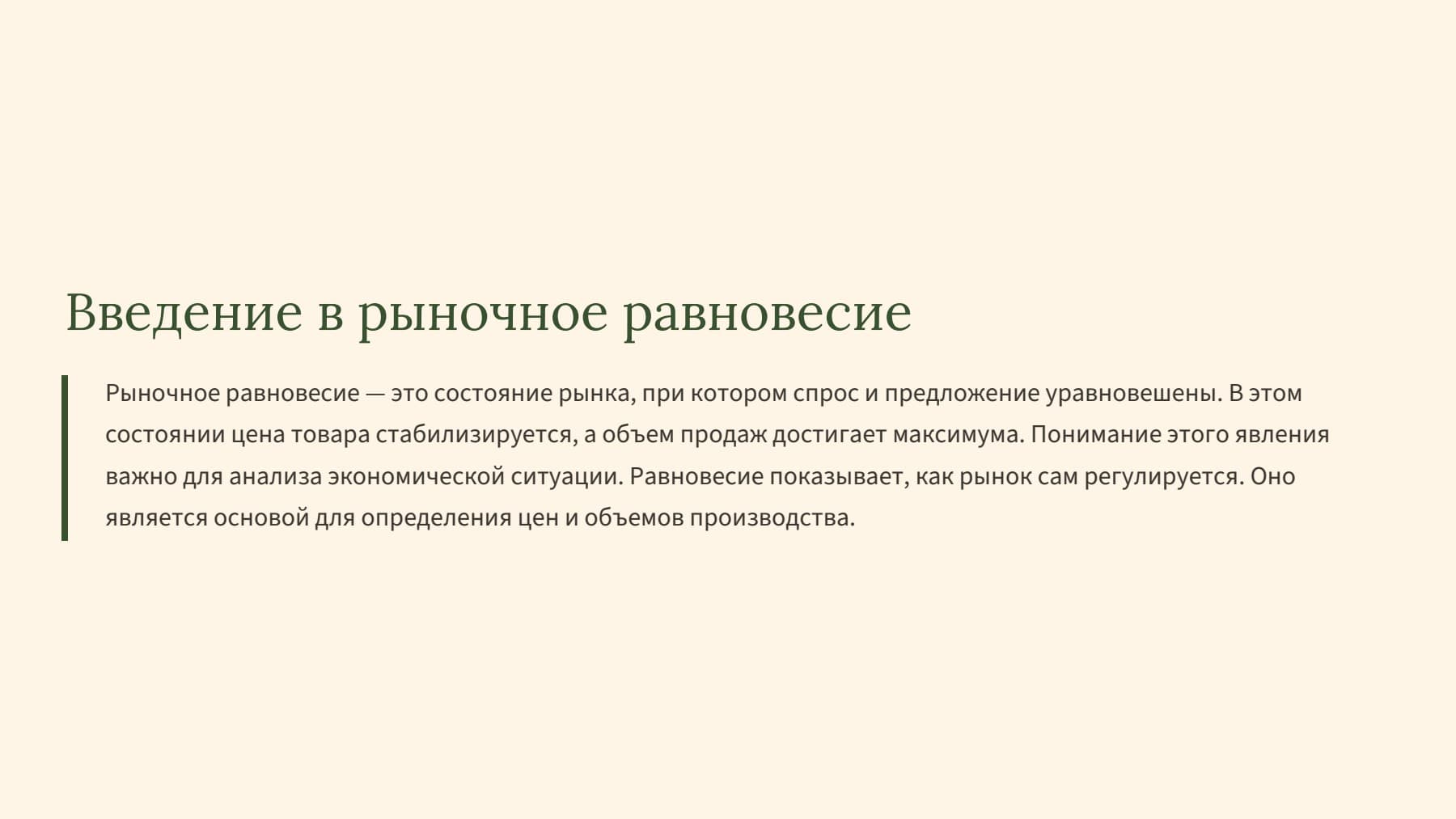 Введение в рыночное равновесие

Рыночное равновесие — это состояние рынка, при котором спрос и предложение уравновешены. В этом состоянии цена товара стабилизируется, а объем продаж достигает максимума. Понимание этого явления важно для анализа экономической ситуации. Равновесие показывает, как рынок сам регулируется. Оно является основой для определения цен и объемов производства.